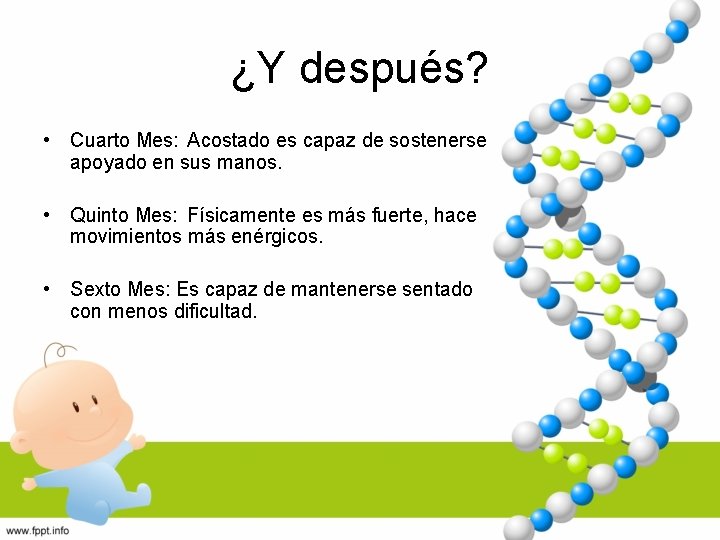 ¿Y después?

• Cuarto Mes: Acostado es capaz de sostenerse apoyado en sus manos.

• Quinto Mes: Físicamente es más fuerte, hace movimientos más enérgicos.

• Sexto Mes: Es capaz de mantenerse sentado con menos dificultad.

www.fppt.info